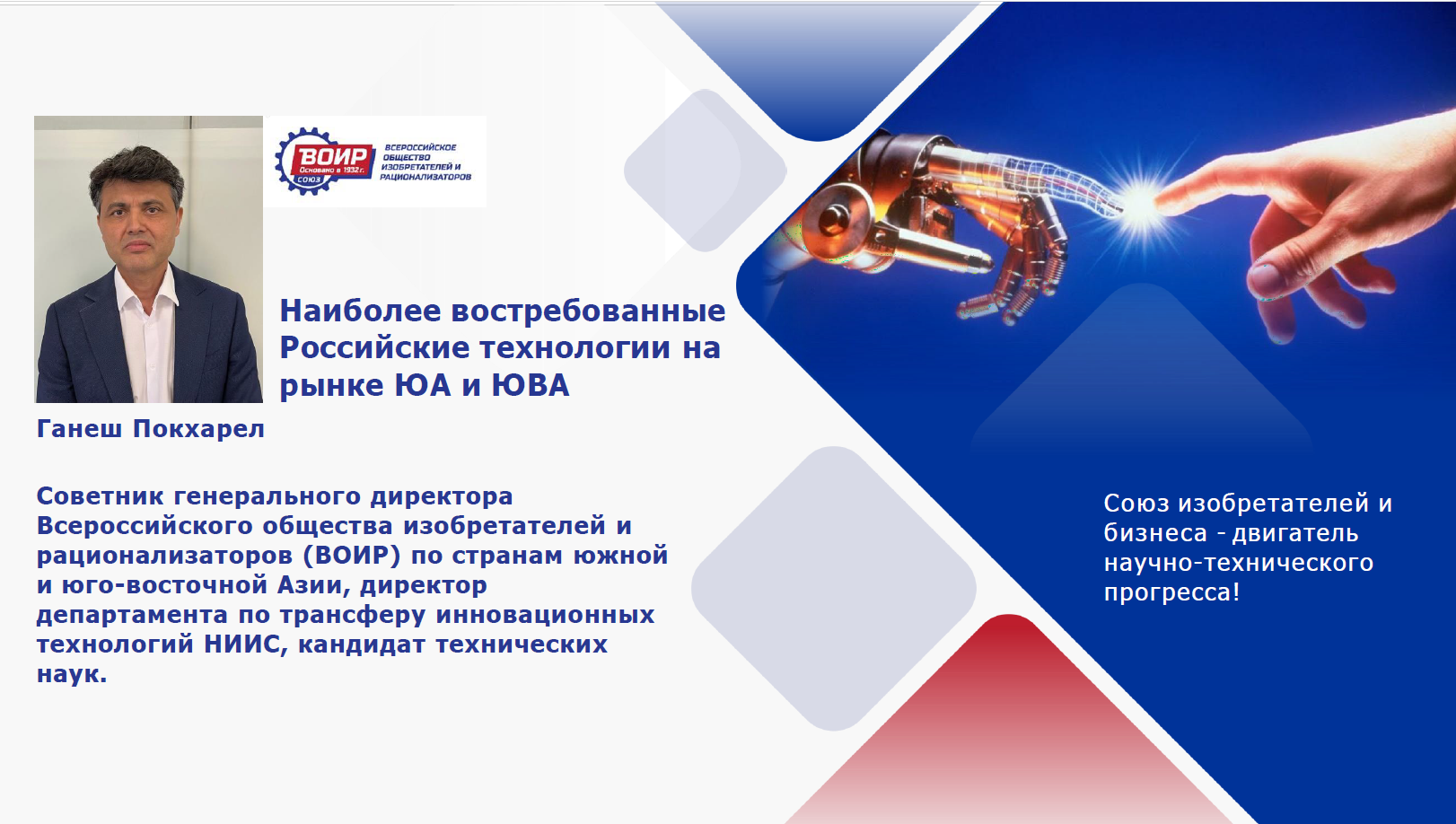 ВОИР
Основано в 1932 г.
СОЮЗ
ВСЕРОССИЙСКОЕ ОБЩЕСТВО ИЗОБРЕТАТЕЛЕЙ И РАЦИОНАЛИЗАТОРОВ

Наиболее востребованные Российские технологии на рынке ЮА и ЮВА

Ганеш Покхарел

Советник генерального директора Всероссийского общества изобретателей и рационализаторов (ВОИР) по странам южной и юго-восточной Азии, директор департамента по трансферу инновационных технологий НИИС, кандидат технических наук.

Союз изобретателей и бизнеса - двигатель научно-технического прогресса!